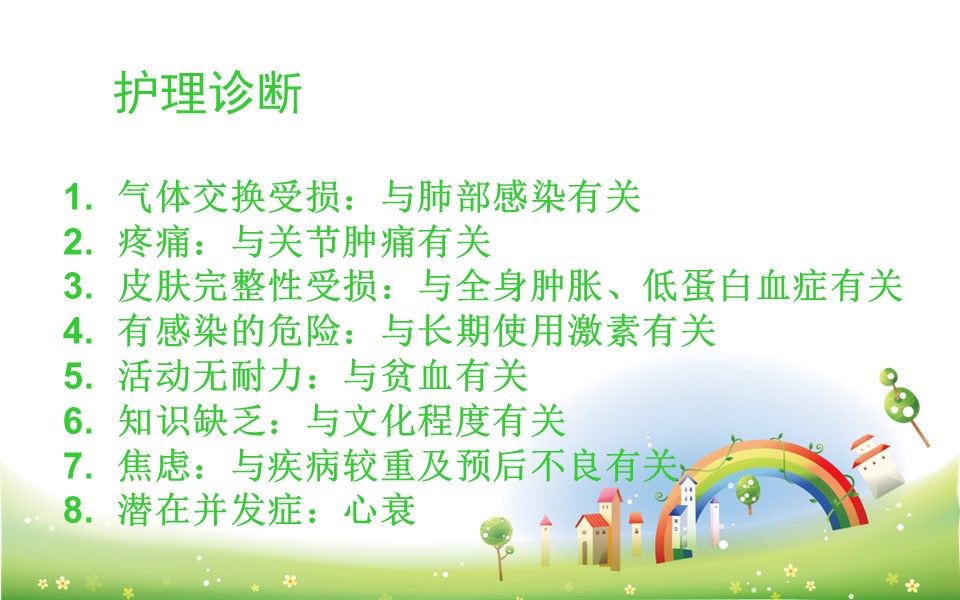 护理诊断

1. 气体交换受损：与肺部感染有关
2. 疼痛：与关节肿痛有关
3. 皮肤完整性受损：与全身肿胀、低蛋白血症有关
4. 有感染的危险：与长期使用激素有关
5. 活动无耐力：与贫血有关
6. 知识缺乏：与文化程度有关
7. 焦虑：与疾病较重及预后不良有关
8. 潜在并发症：心衰